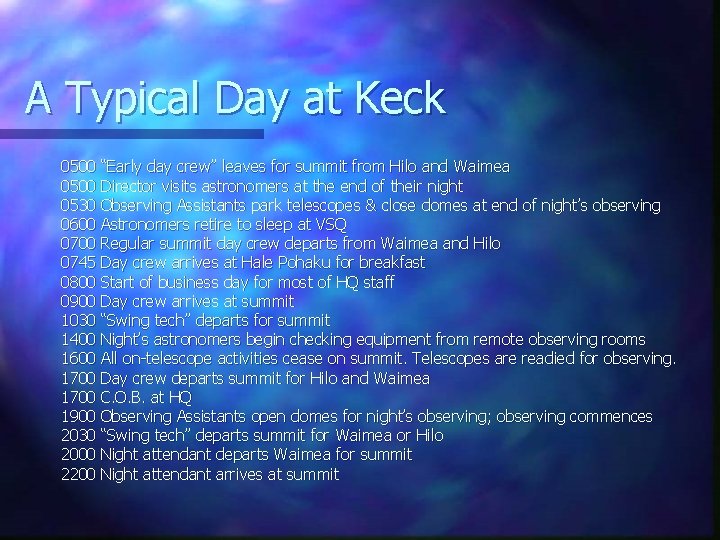 A Typical Day at Keck

0500 “Early day crew” leaves for summit from Hilo and Waimea
0500 Director visits astronomers at the end of their night
0530 Observing Assistants park telescopes & close domes at end of night’s observing
0600 Astronomers retire to sleep at VSQ
0700 Regular summit day crew departs from Waimea and Hilo
0745 Day crew arrives at Hale Pohaku for breakfast
0800 Start of business day for most of HQ staff
0900 Day crew arrives at summit
1030 “Swing tech” departs for summit
1400 Night’s astronomers begin checking equipment from remote observing rooms
1600 All on-telescope activities cease on summit. Telescopes are readied for observing.
1700 Day crew departs summit for Hilo and Waimea
1700 C.O.B. at HQ
1900 Observing Assistants open domes for night’s observing; observing commences
2030 “Swing tech” departs summit for Waimea or Hilo
2000 Night attendant departs Waimea for summit
2200 Night attendant arrives at summit